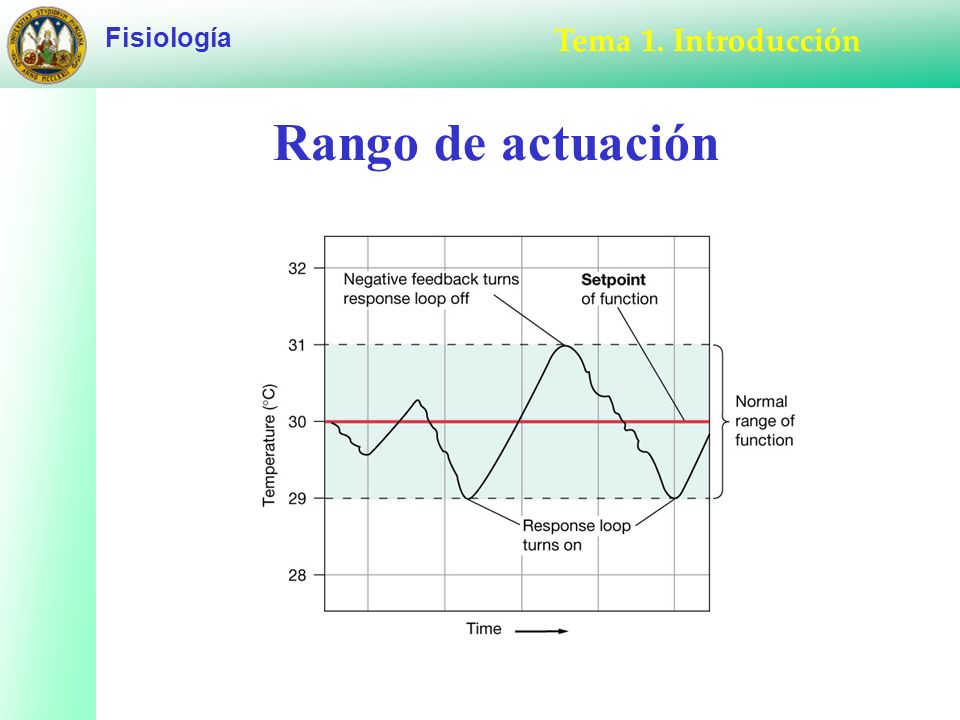 Fisiología

Tema 1. Introducción

Rango de actuación

32
31
30
29
28

Temperature (°C)

Negative feedback turns response loop off

Setpoint of function

Normal range of function

Response loop turns on

Time